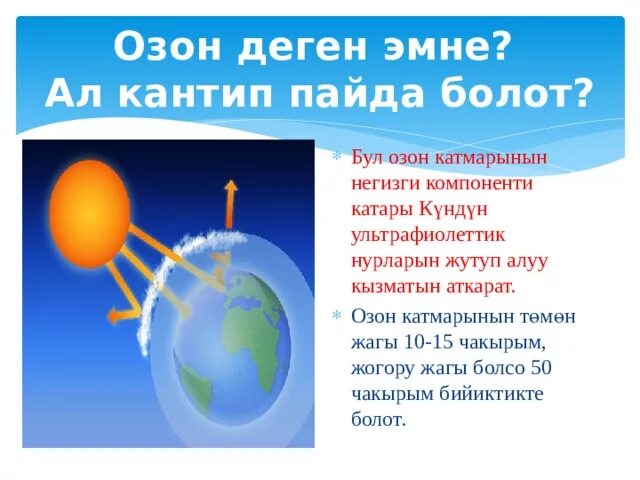 Озон деген эмне?
Ал кантип пайда болот?

Бул озон катмарынын негизги компоненти катары Күндүн ультрафиолеттик нурларын жутуп алуу кызматын аткарат.

Озон катмарынын төмөн жагы 10-15 чакырым, жогору жагы болсо 50 чакырым бийиктикте болот.